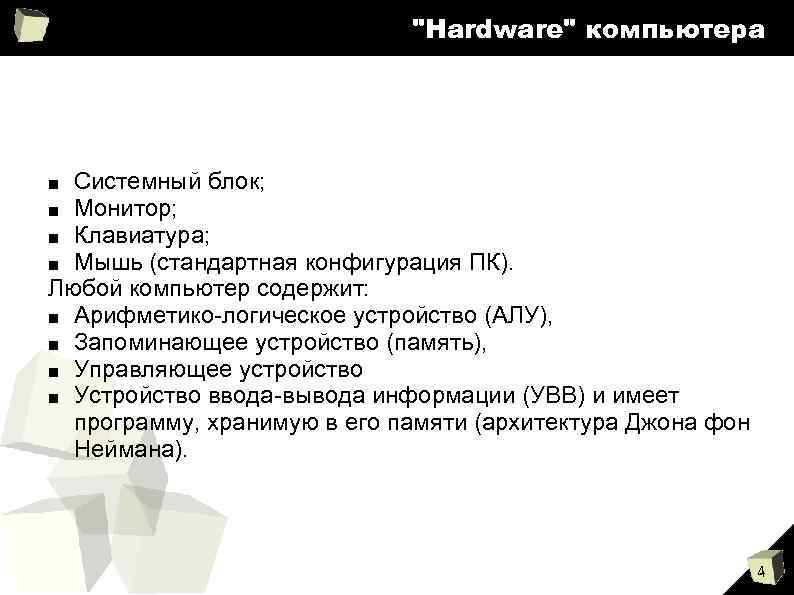 "Hardware" компьютера

■ Системный блок;
■ Монитор;
■ Клавиатура;
■ Мышь (стандартная конфигурация ПК).
Любой компьютер содержит:
■ Арифметико-логическое устройство (АЛУ),
■ Запоминающее устройство (память),
■ Управляющее устройство
■ Устройство ввода-вывода информации (УВВ) и имеет программу, хранимую в его памяти (архитектура Джона фон Неймана).

4